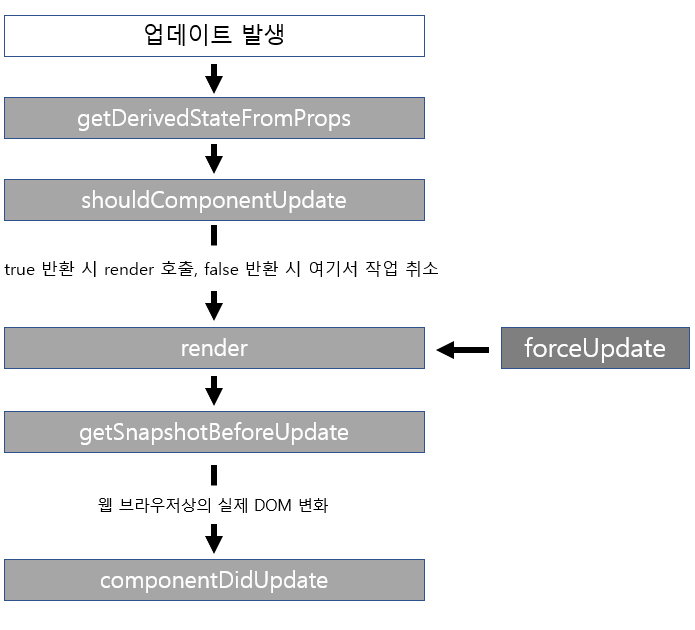 업데이트 발생

getDerivedStateFromProps

shouldComponentUpdate

true 반환 시 render 호출, false 반환 시 여기서 작업 취소

render

forceUpdate

getSnapshotBeforeUpdate

웹 브라우저상의 실제 DOM 변화

componentDidUpdate